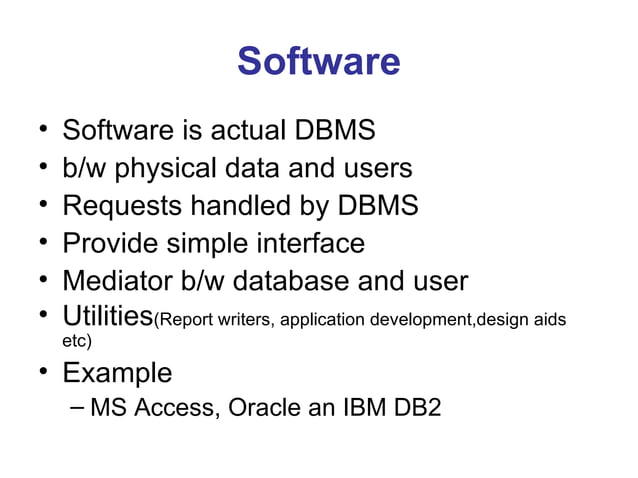 Software

• Software is actual DBMS
• b/w physical data and users
• Requests handled by DBMS
• Provide simple interface
• Mediator b/w database and user
• Utilities(Report writers, application development,design aids etc)
• Example
– MS Access, Oracle an IBM DB2